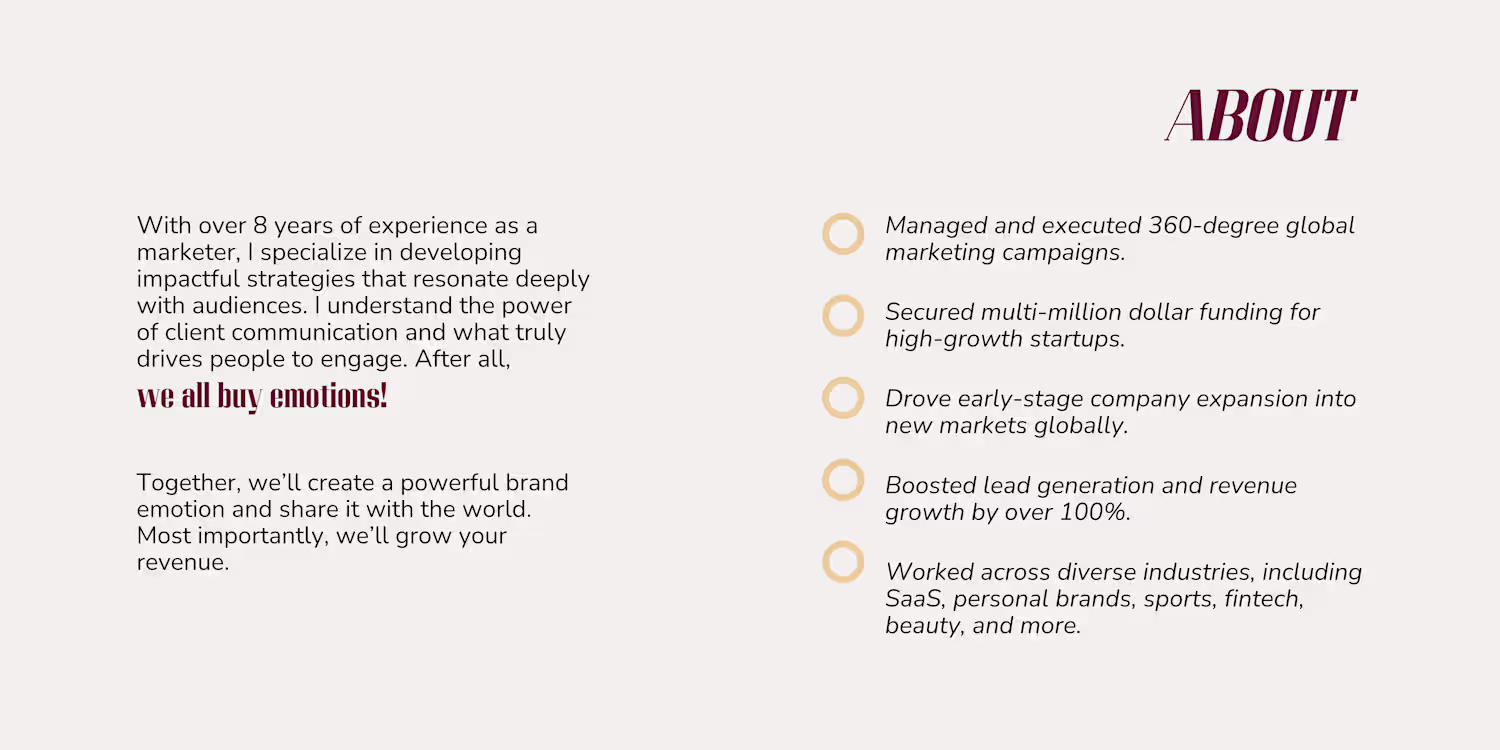 ABOUT

With over 8 years of experience as a marketer, I specialize in developing impactful strategies that resonate deeply with audiences. I understand the power of client communication and what truly drives people to engage. After all,
we all buy emotions!

Together, we'll create a powerful brand emotion and share it with the world. Most importantly, we'll grow your revenue.

Managed and executed 360-degree global marketing campaigns.

Secured multi-million dollar funding for high-growth startups.

Drove early-stage company expansion into new markets globally.

Boosted lead generation and revenue growth by over 100%.

Worked across diverse industries, including SaaS, personal brands, sports, fintech, beauty, and more.